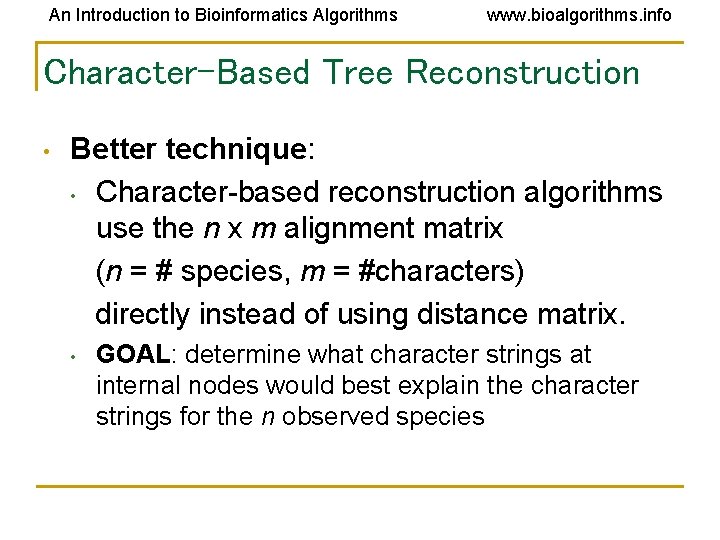 An Introduction to Bioinformatics Algorithms www.bioalgorithms.info

Character-Based Tree Reconstruction

• Better technique:
  • Character-based reconstruction algorithms use the $n$ x $m$ alignment matrix
    ($n$ = # species, $m$ = #characters)
    directly instead of using distance matrix.
  • GOAL: determine what character strings at internal nodes would best explain the character strings for the $n$ observed species